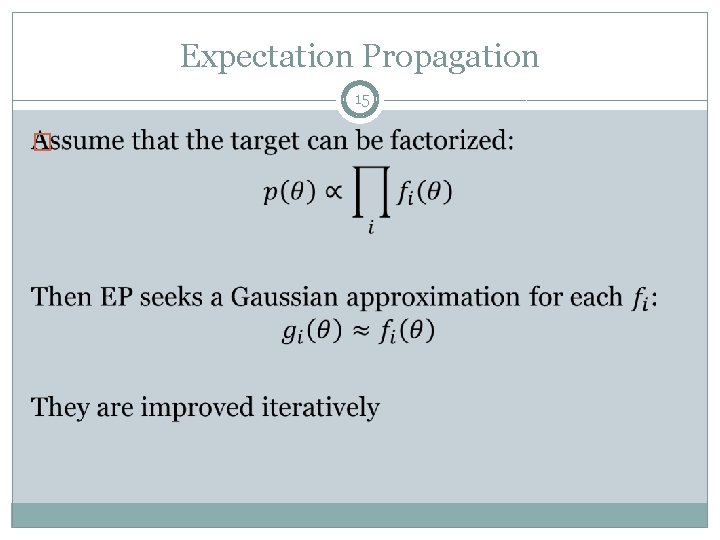 Expectation Propagation

15

Assume that the target can be factorized:

$p(\theta) \propto \prod_i f_i(\theta)$

Then EP seeks a Gaussian approximation for each $f_i$:

$g_i(\theta) \approx f_i(\theta)$

They are improved iteratively